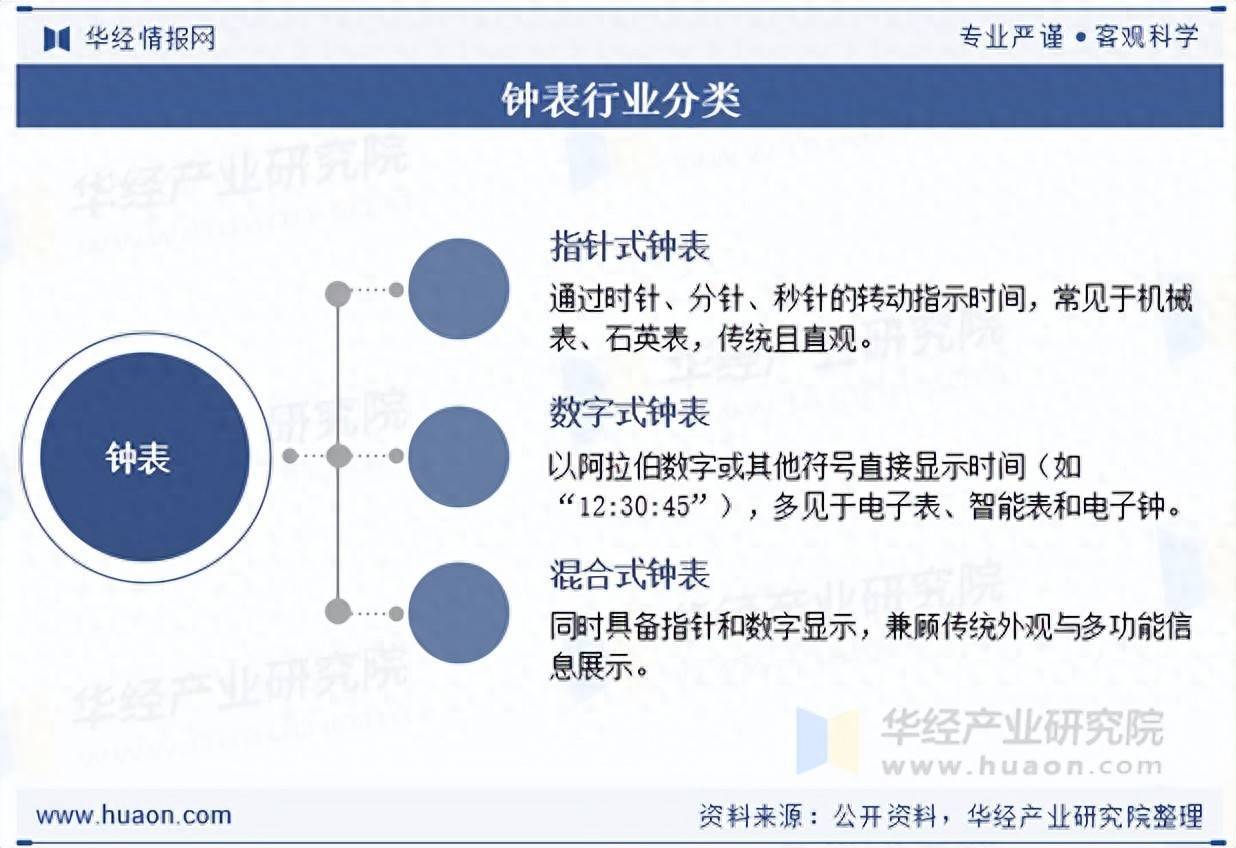 华经情报网

专业严谨 • 客观科学

钟表行业分类

钟表

指针式钟表

通过时针、分针、秒针的转动指示时间，常见于机械表、石英表，传统且直观。

数字式钟表

以阿拉伯数字或其他符号直接显示时间（如“12:30:45”），多见于电子表、智能表和电子钟。

混合式钟表

同时具备指针和数字显示，兼顾传统外观与多功能信息展示。

华经产业研究院
www.huaon.com

www.huaon.com

资料来源：公开资料，华经产业研究院整理